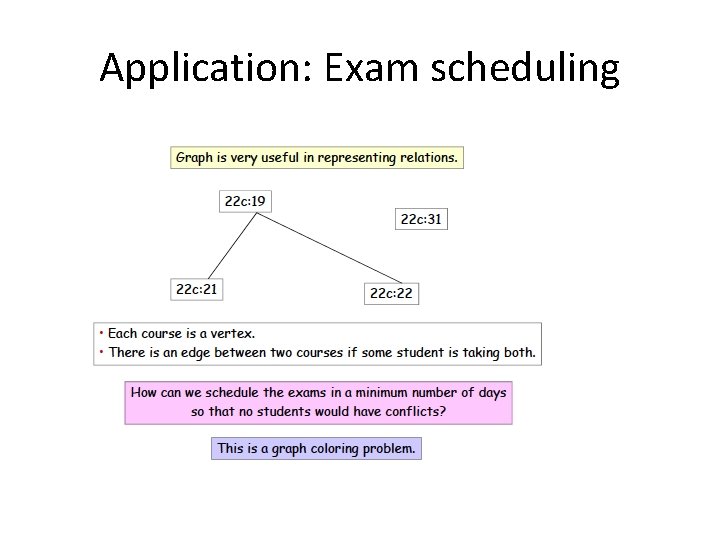 Application: Exam scheduling

Graph is very useful in representing relations.

22c:19

22c:31

22c:21

22c:22

• Each course is a vertex.
• There is an edge between two courses if some student is taking both.

How can we schedule the exams in a minimum number of days so that no students would have conflicts?

This is a graph coloring problem.